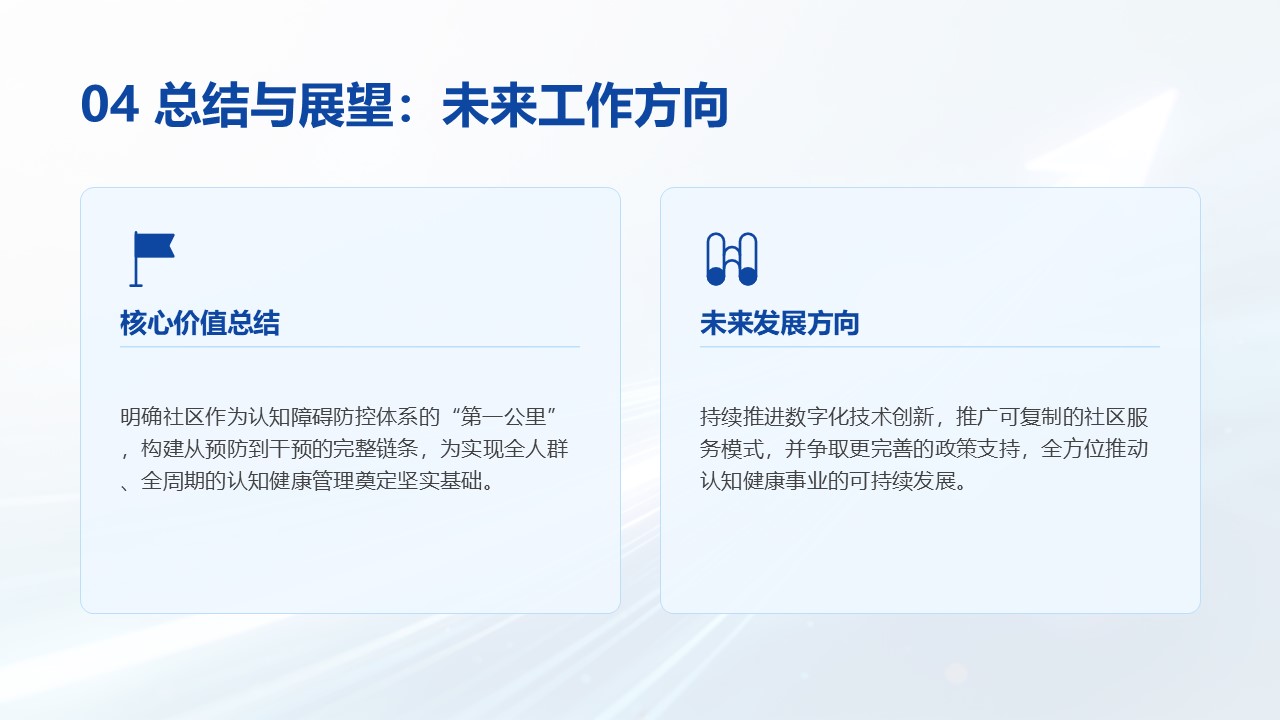 04 总结与展望：未来工作方向

核心价值总结

明确社区作为认知障碍防控体系的“第一公里”，构建从预防到干预的完整链条，为实现全人群、全周期的认知健康管理奠定坚实基础。

未来发展方向

持续推进数字化技术创新，推广可复制的社区服务模式，并争取更完善的政策支持，全方位推动认知健康事业的可持续发展。